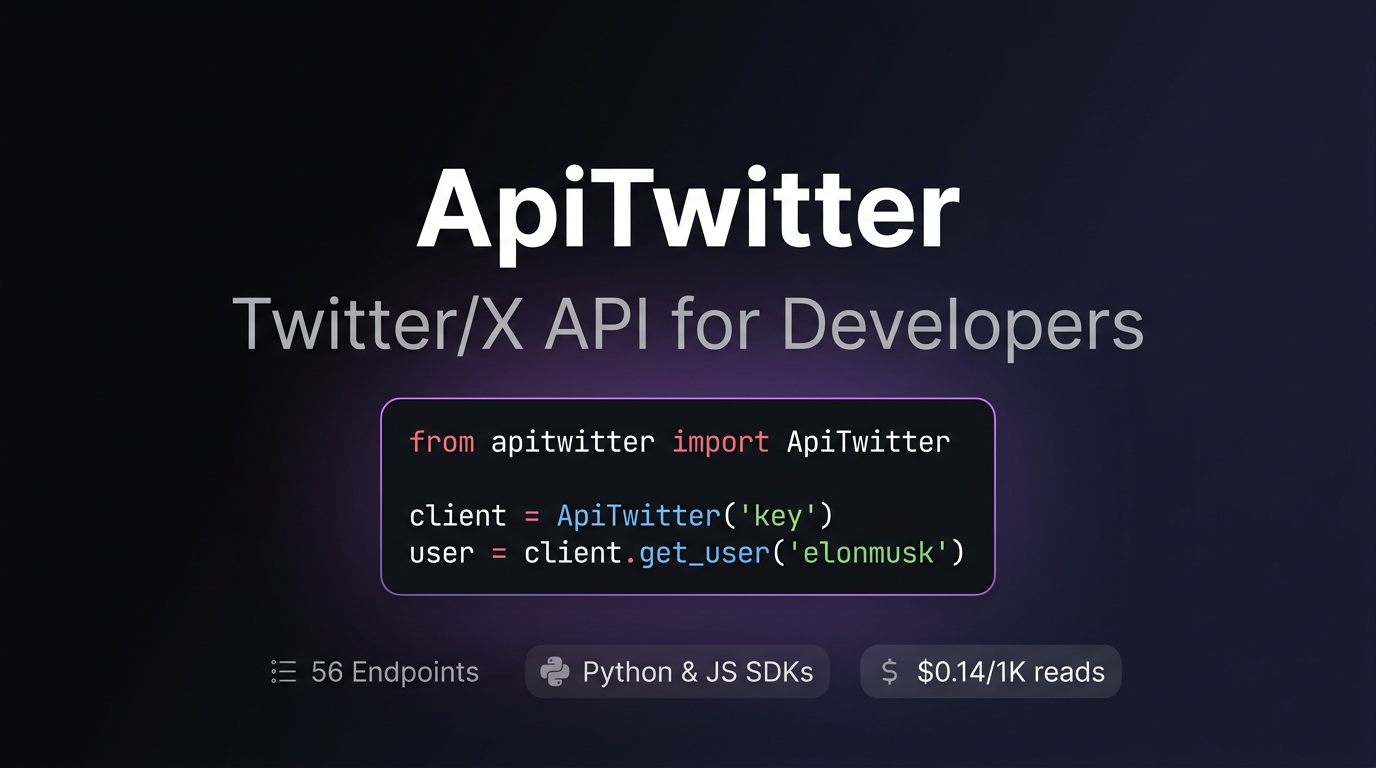 ApiTwitter

Twitter/X API for Developers

from apitwitter import ApiTwitter

client = ApiTwitter('key')
user = client.get_user('elonmusk')

56 Endpoints

Python & JS SDKs

$ $0.14/1K reads